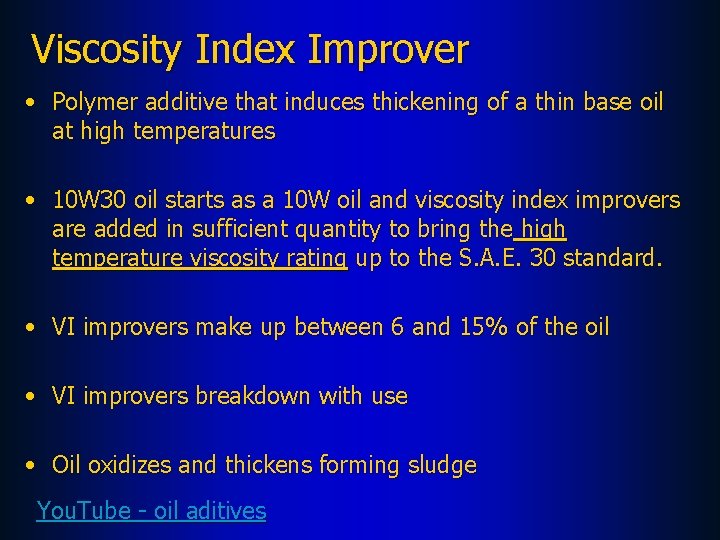 Viscosity Index Improver

• Polymer additive that induces thickening of a thin base oil at high temperatures

• 10W30 oil starts as a 10W oil and viscosity index improvers are added in sufficient quantity to bring the high temperature viscosity rating up to the S.A.E. 30 standard.

• VI improvers make up between 6 and 15% of the oil

• VI improvers breakdown with use

• Oil oxidizes and thickens forming sludge

YouTube - oil aditives